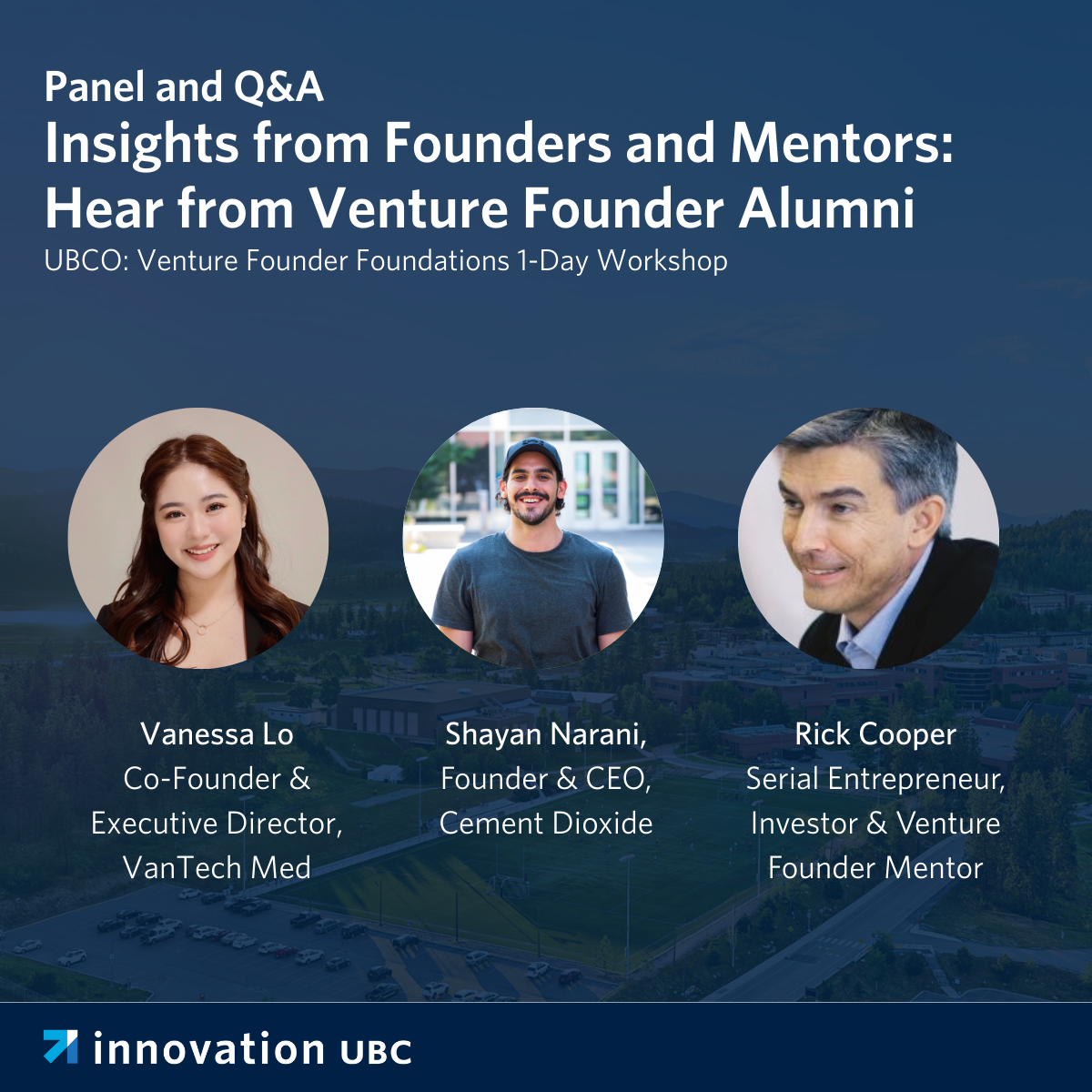 Panel and Q&A
Insights from Founders and Mentors: Hear from Venture Founder Alumni
UBCO: Venture Founder Foundations 1-Day Workshop

Vanessa Lo
Co-Founder & Executive Director, VanTech Med

Shayan Narani,
Founder & CEO, Cement Dioxide

Rick Cooper
Serial Entrepreneur, Investor & Venture Founder Mentor

innovation UBC